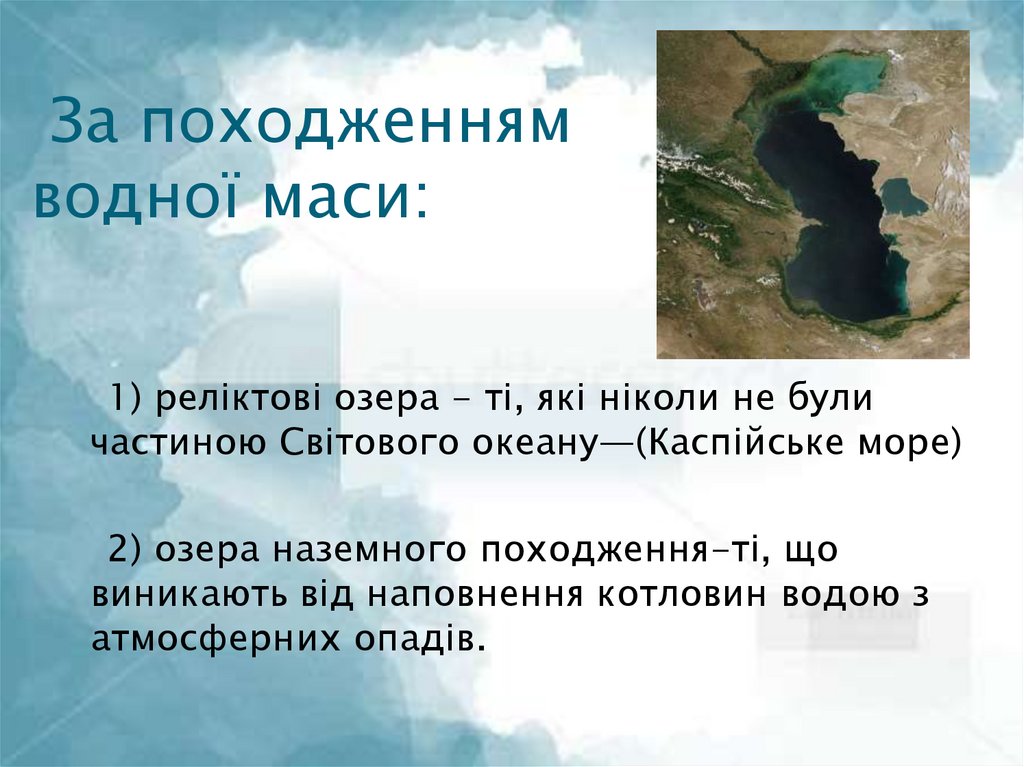 За походженням водної маси:

1) реліктові озера - ті, які ніколи не були частиною Світового океану—(Каспійське море)

2) озера наземного походження-ті, що виникають від наповнення котловин водою з атмосферних опадів.